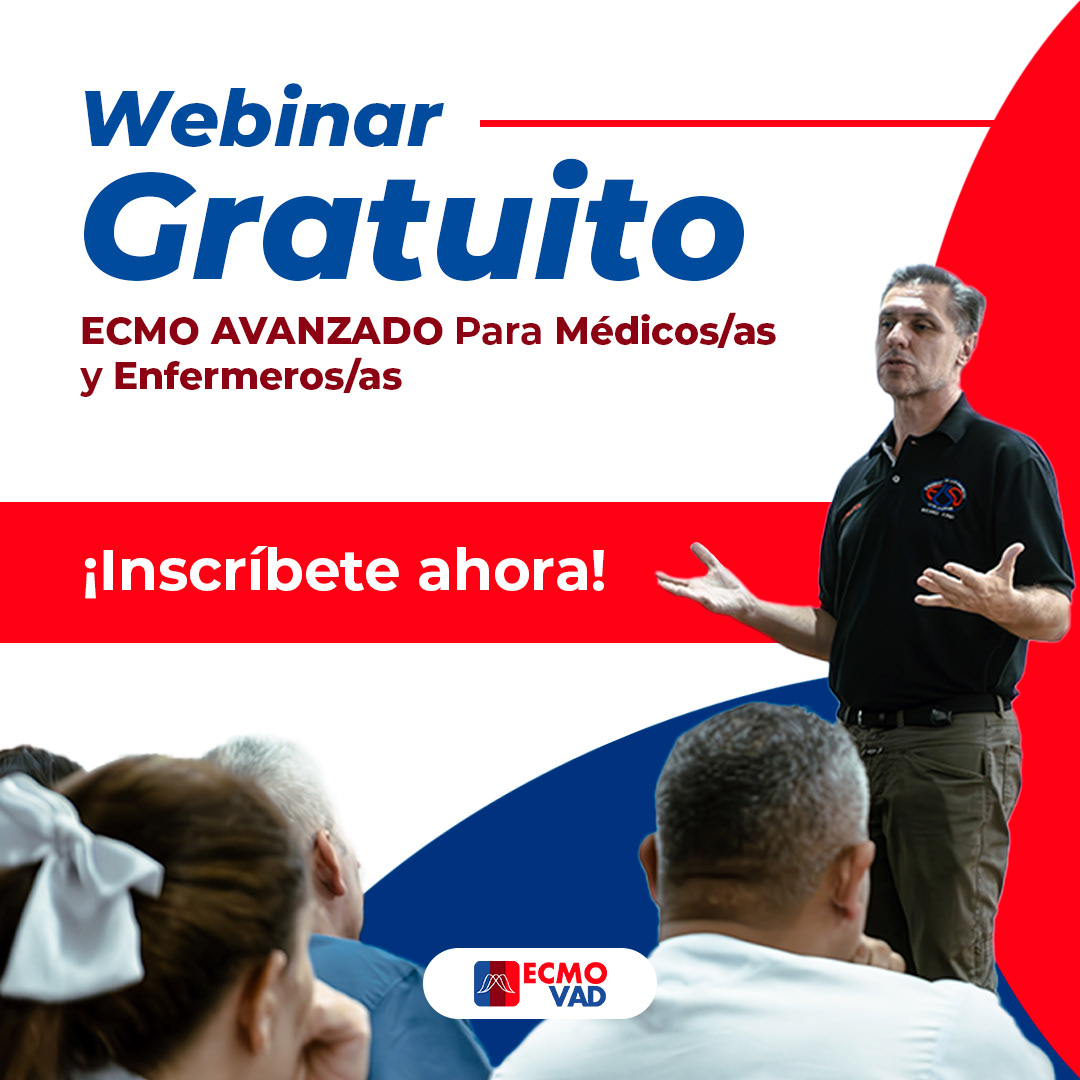 Webinar
Gratuito

ECMO AVANZADO Para Médicos/as y Enfermeros/as

¡Inscríbete ahora!

ECMO VAD